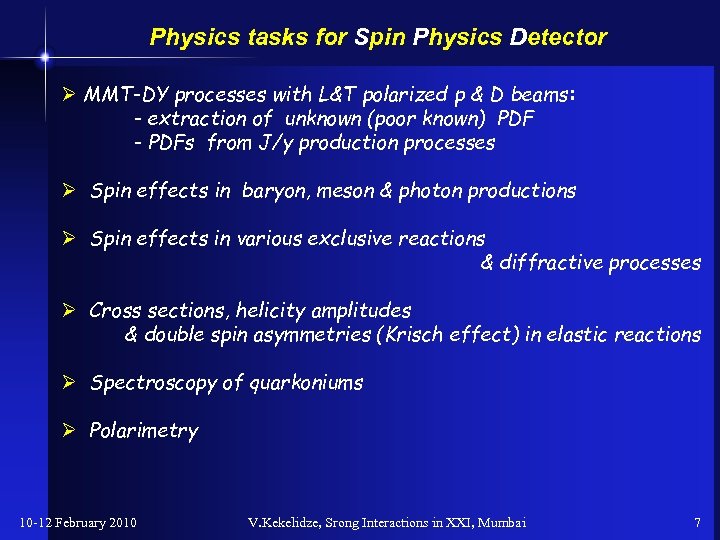 Physics tasks for Spin Physics Detector

➢ MMT-DY processes with L&T polarized p & D beams:
- extraction of unknown (poor known) PDF
- PDFs from J/y production processes

➢ Spin effects in baryon, meson & photon productions

➢ Spin effects in various exclusive reactions
& diffractive processes

➢ Cross sections, helicity amplitudes
& double spin asymmetries (Krisch effect) in elastic reactions

➢ Spectroscopy of quarkoniums

➢ Polarimetry

10-12 February 2010

V.Kekelidze, Srong Interactions in XXI, Mumbai

7